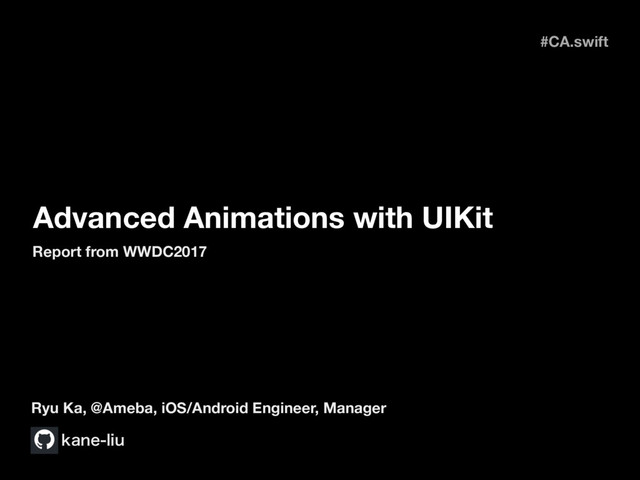 #CA.swift

Advanced Animations with UIKit

Report from WWDC2017

Ryu Ka, @Ameba, iOS/Android Engineer, Manager

kane-liu